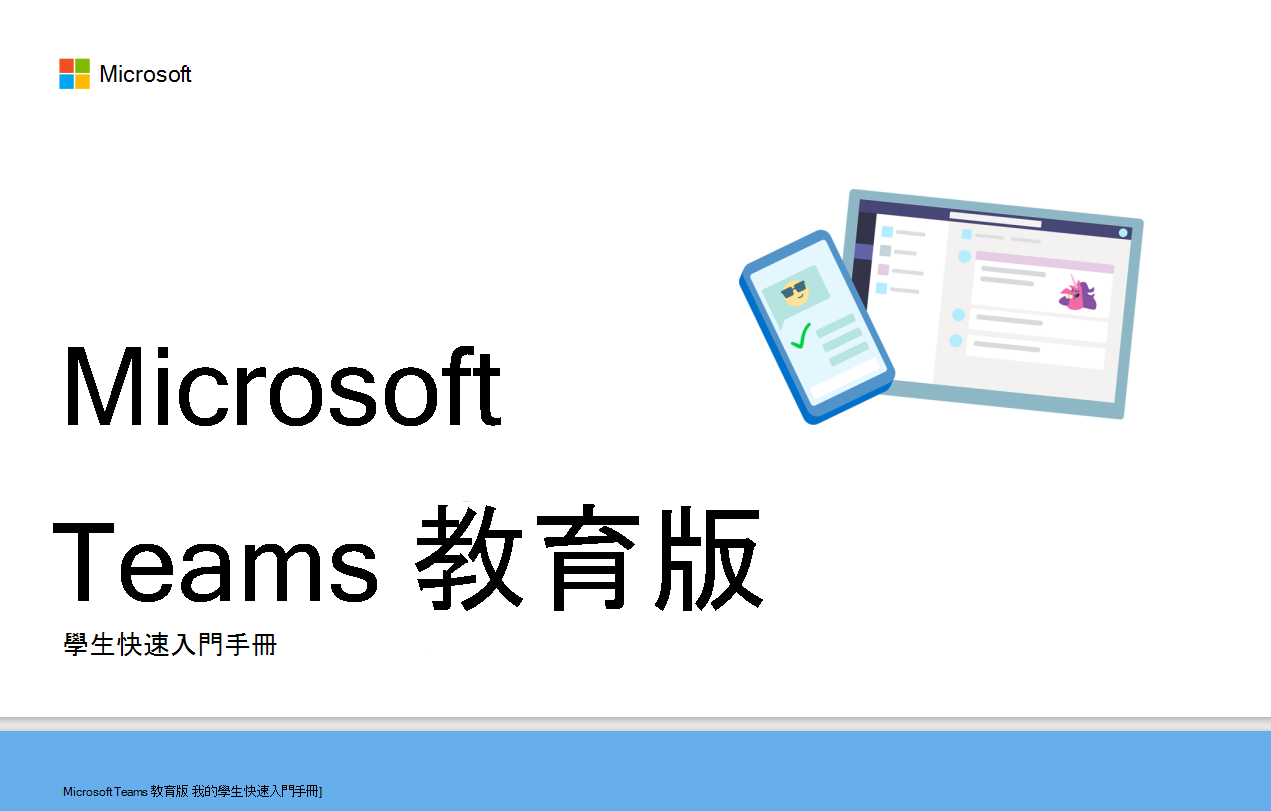 Microsoft

Microsoft Teams 教育版

學生快速入門手冊

Microsoft Teams 教育版 我的學生快速入門手冊]